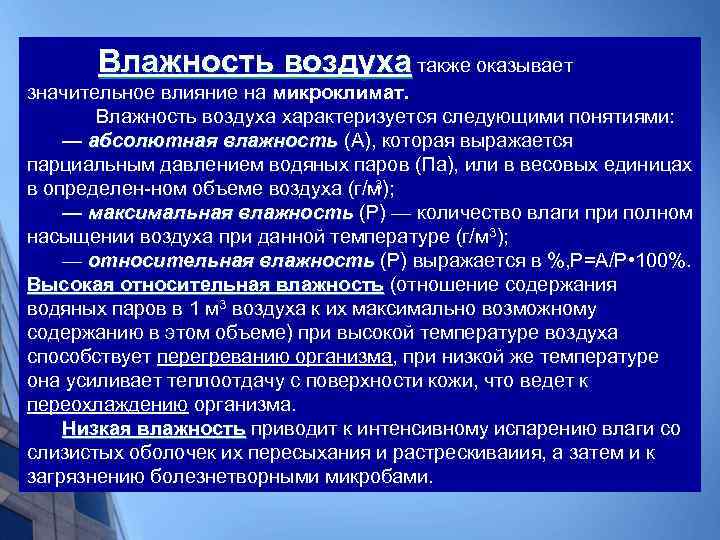 Влажность воздуха также оказывает значительное влияние на микроклимат.

Влажность воздуха характеризуется следующими понятиями:

— абсолютная влажность (А), которая выражается парциальным давлением водяных паров (Па), или в весовых единицах в определен-ном объеме воздуха (г/м$^3$);

— максимальная влажность (Р) — количество влаги при полном насыщении воздуха при данной температуре (г/м$^3$);

— относительная влажность (Р) выражается в %,Р=А/Р•100%.

Высокая относительная влажность (отношение содержания водяных паров в 1 м$^3$ воздуха к их максимально возможному содержанию в этом объеме) при высокой температуре воздуха способствует перегреванию организма, при низкой же температуре она усиливает теплоотдачу с поверхности кожи, что ведет к переохлаждению организма.

Низкая влажность приводит к интенсивному испарению влаги со слизистых оболочек их пересыхания и растрескиваиия, а затем и к загрязнению болезнетворными микробами.